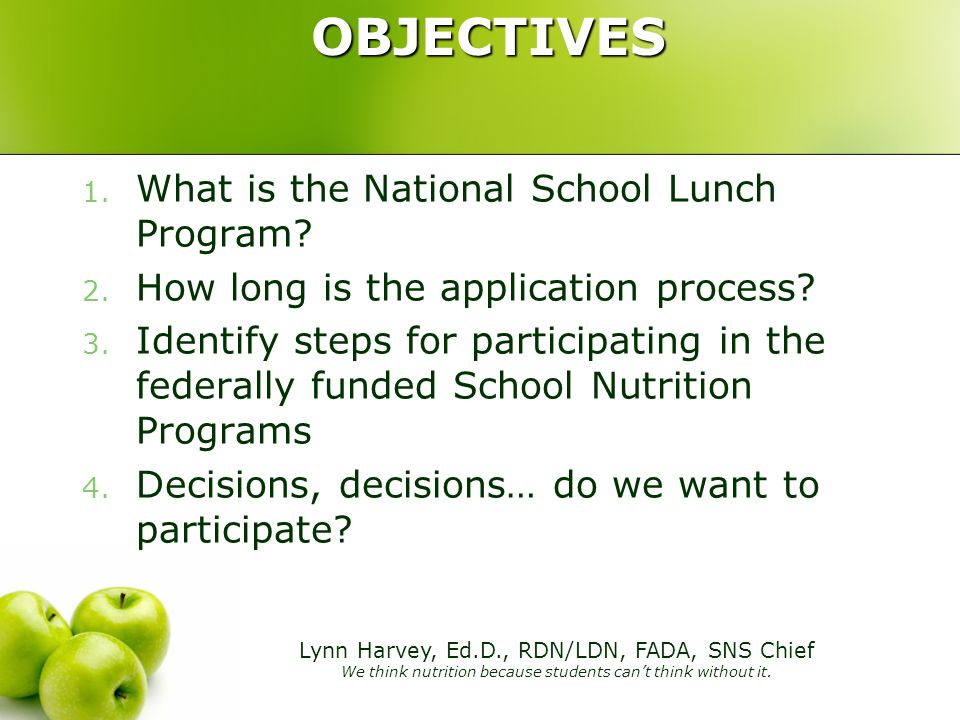 OBJECTIVES

1. What is the National School Lunch Program?
2. How long is the application process?
3. Identify steps for participating in the federally funded School Nutrition Programs
4. Decisions, decisions… do we want to participate?

Lynn Harvey, Ed.D., RDN/LDN, FADA, SNS Chief
We think nutrition because students can't think without it.